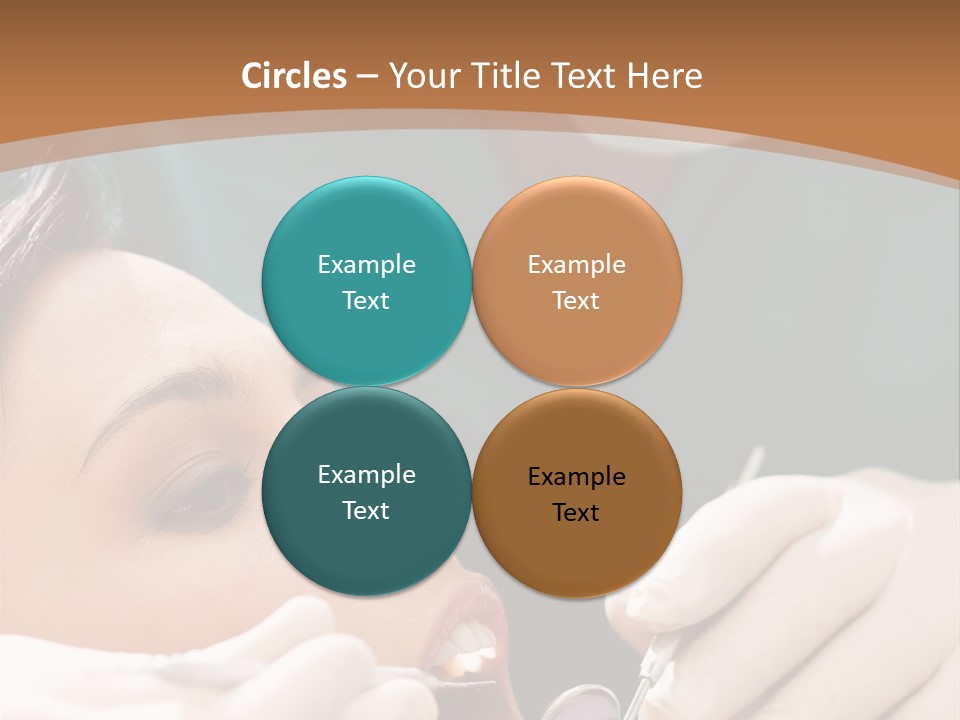 Circles – Your Title Text Here

Example Text

Example Text

Example Text

Example Text